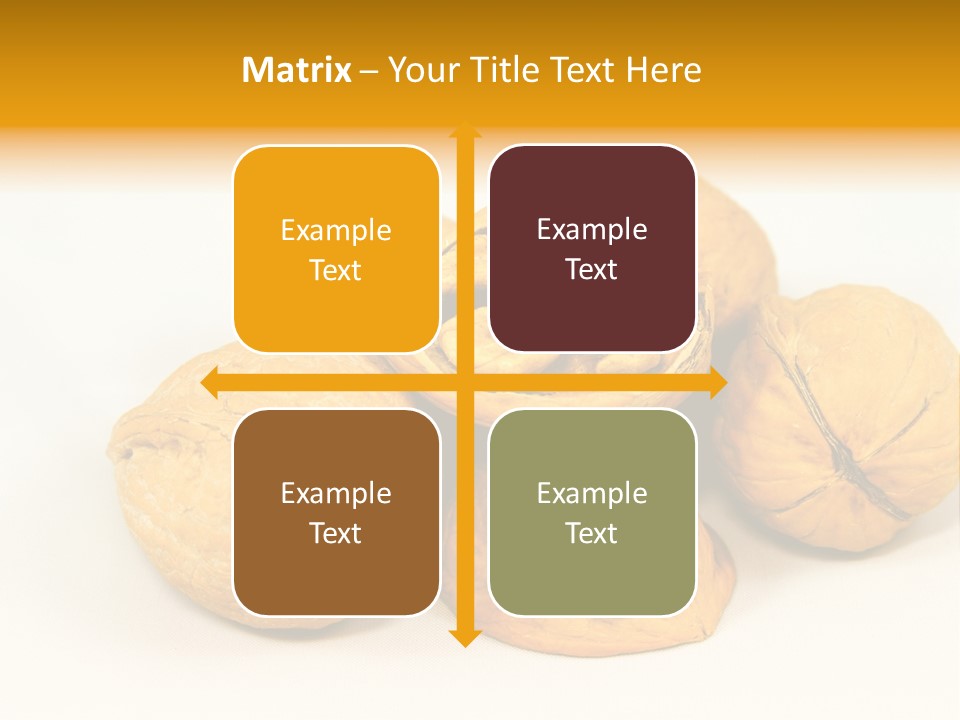 Matrix – Your Title Text Here

Example Text

Example Text

Example Text

Example Text